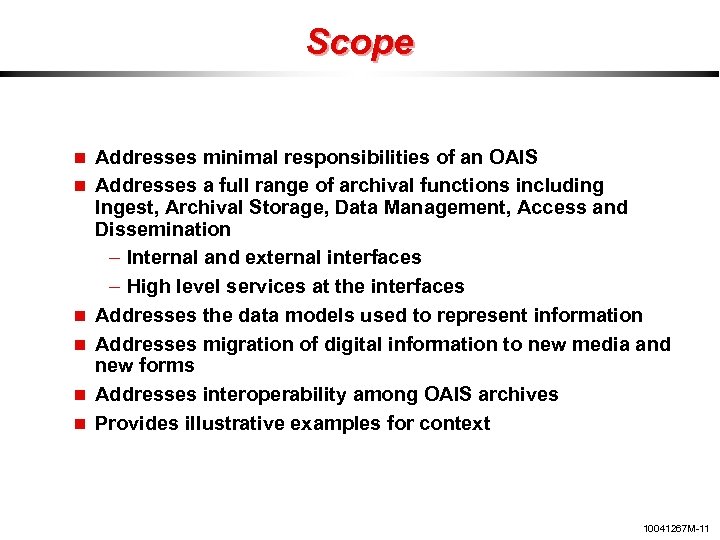 Scope

■ Addresses minimal responsibilities of an OAIS
■ Addresses a full range of archival functions including Ingest, Archival Storage, Data Management, Access and Dissemination
– Internal and external interfaces
– High level services at the interfaces
■ Addresses the data models used to represent information
■ Addresses migration of digital information to new media and new forms
■ Addresses interoperability among OAIS archives
■ Provides illustrative examples for context

10041267M-11